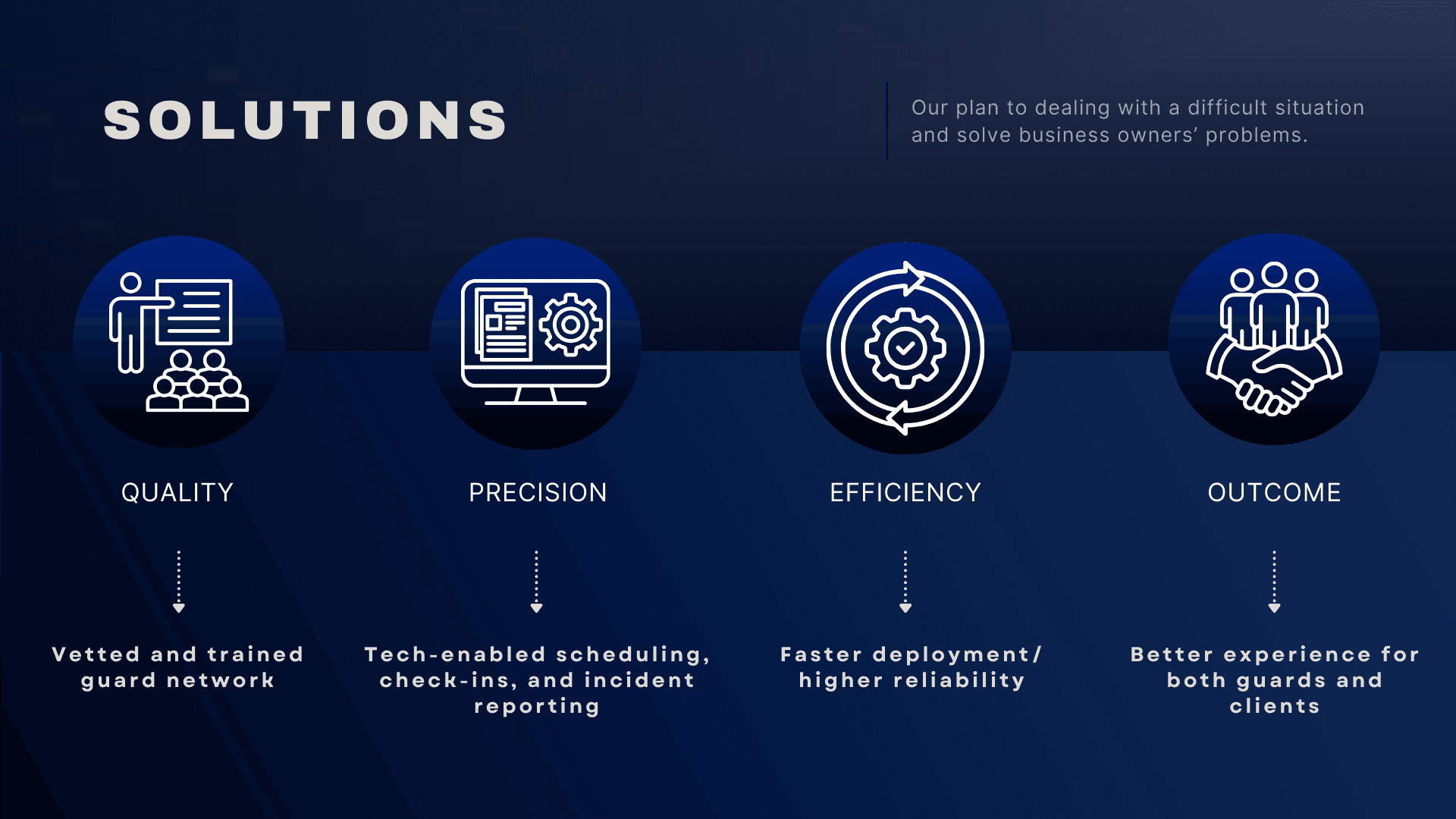 SOLUTIONS

Our plan to dealing with a difficult situation and solve business owners' problems.

QUALITY

Vetted and trained guard network

PRECISION

Tech-enabled scheduling, check-ins, and incident reporting

EFFICIENCY

Faster deployment/ higher reliability

OUTCOME

Better experience for both guards and clients